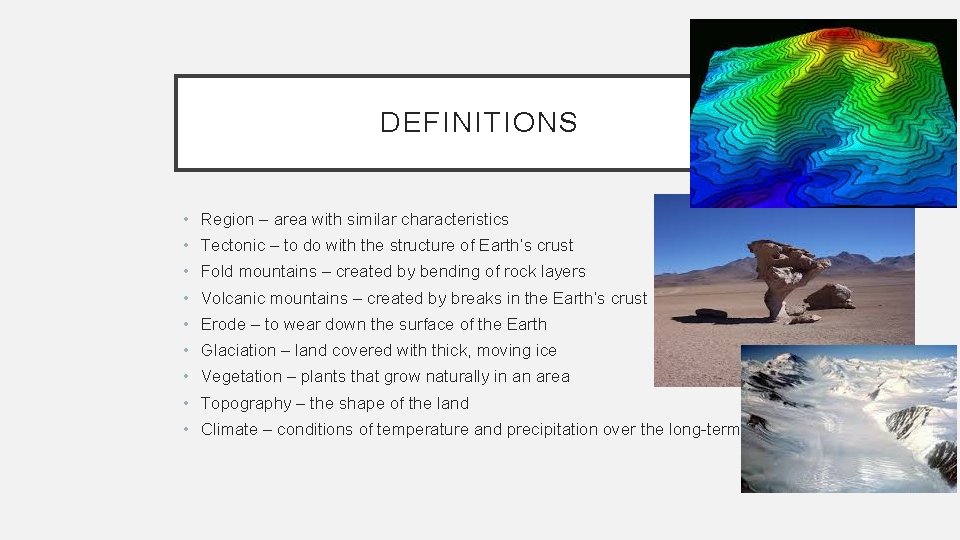 DEFINITIONS

• Region – area with similar characteristics
• Tectonic – to do with the structure of Earth's crust
• Fold mountains – created by bending of rock layers
• Volcanic mountains – created by breaks in the Earth's crust
• Erode – to wear down the surface of the Earth
• Glaciation – land covered with thick, moving ice
• Vegetation – plants that grow naturally in an area
• Topography – the shape of the land
• Climate – conditions of temperature and precipitation over the long-term